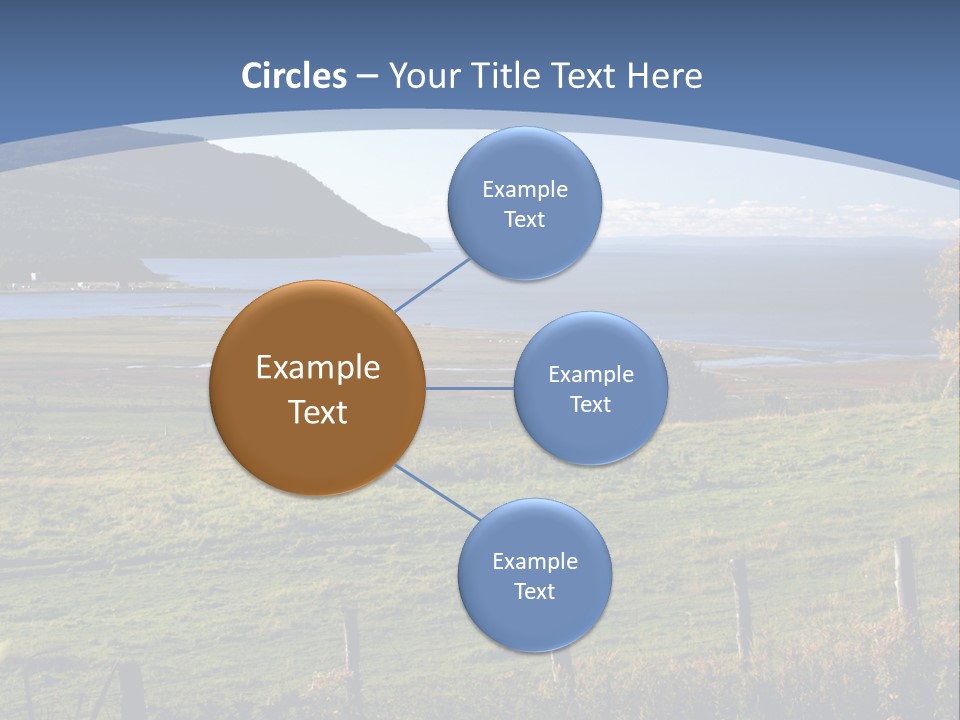 Circles – Your Title Text Here

Example Text

Example Text

Example Text

Example Text